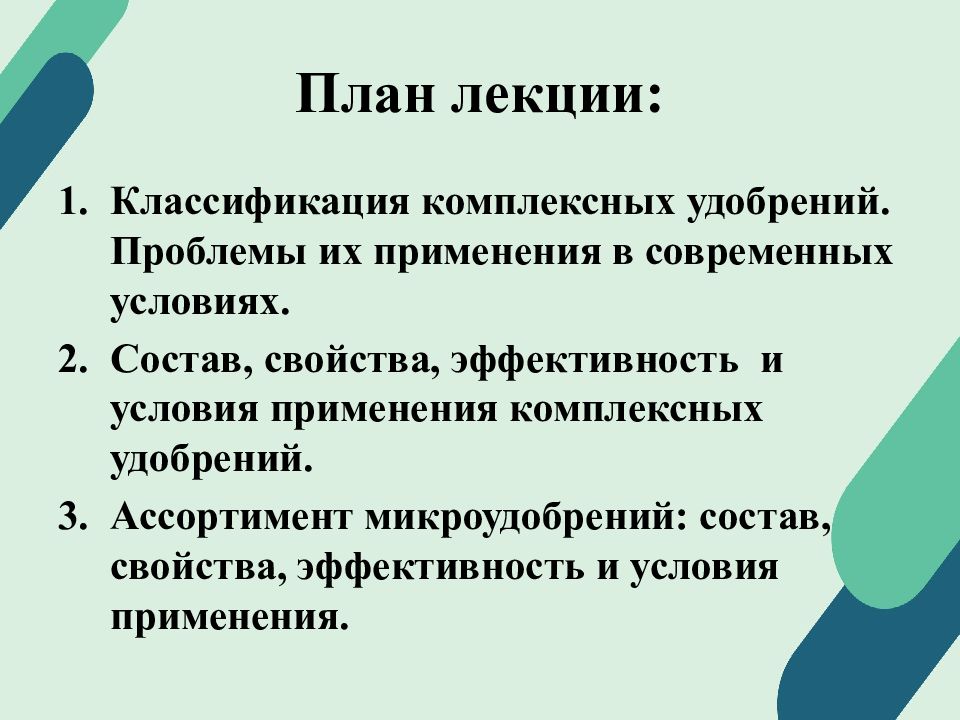 План лекции:

1. Классификация комплексных удобрений. Проблемы их применения в современных условиях.
2. Состав, свойства, эффективность и условия применения комплексных удобрений.
3. Ассортимент микроудобрений: состав, свойства, эффективность и условия применения.